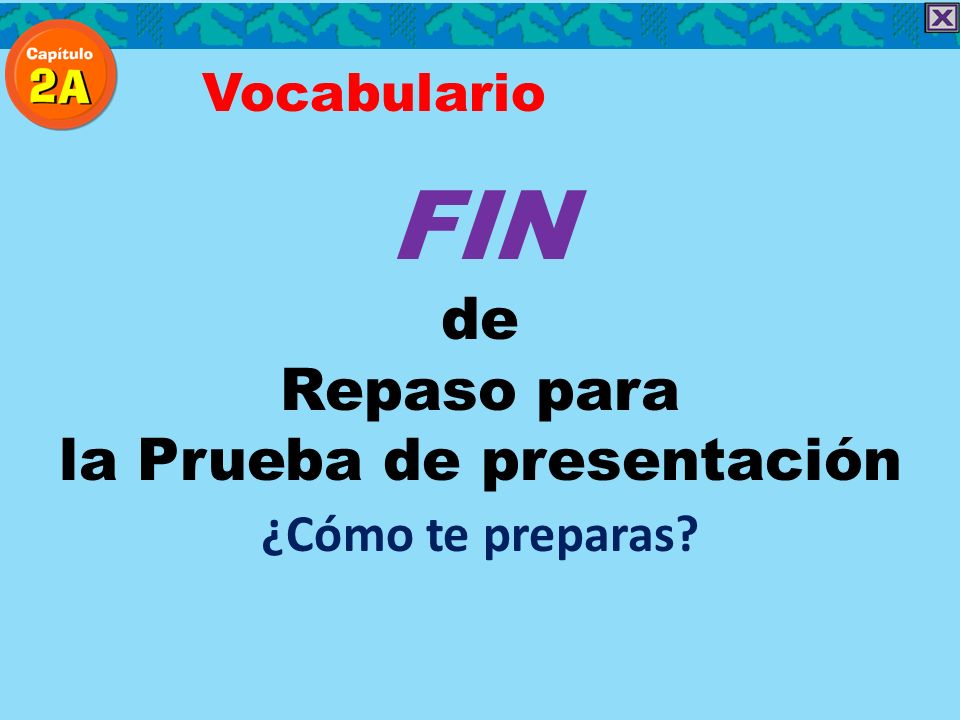 Capítulo
2A

Vocabulario

FIN
de
Repaso para
la Prueba de presentación

¿Cómo te preparas?